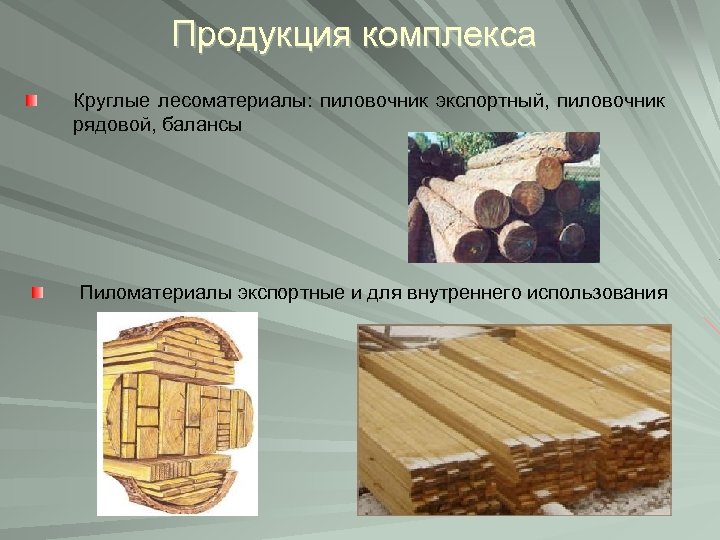 Продукция комплекса

Круглые лесоматериалы: пиловочник экспортный, пиловочник рядовой, балансы

Пиломатериалы экспортные и для внутреннего использования